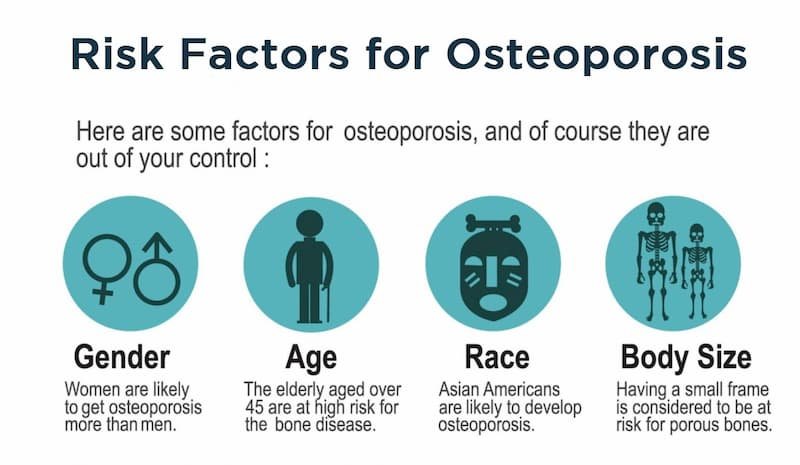 Risk Factors for Osteoporosis

Here are some factors for osteoporosis, and of course they are out of your control :

Gender
Women are likely to get osteoporosis more than men.

Age
The elderly aged over 45 are at high risk for the bone disease.

Race
Asian Americans are likely to develop osteoporosis.

Body Size
Having a small frame is considered to be at risk for porous bones.